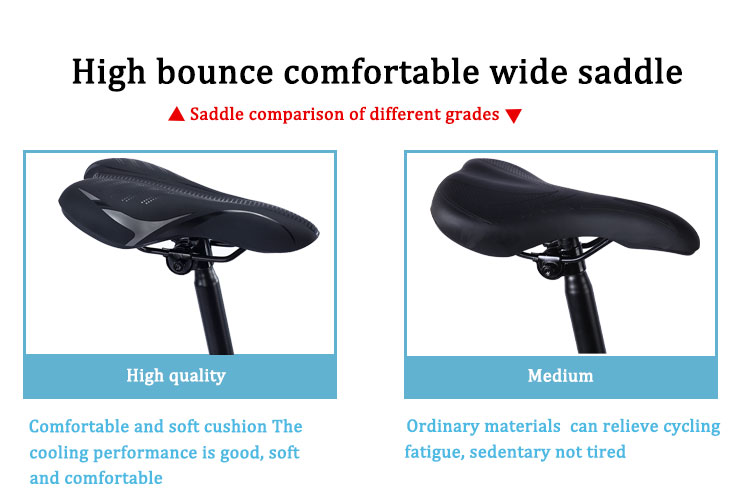 High bounce comfortable wide saddle

▲ Saddle comparison of different grades ▼

High quality

Comfortable and soft cushion The cooling performance is good, soft and comfortable

Medium

Ordinary materials can relieve cycling fatigue, sedentary not tired